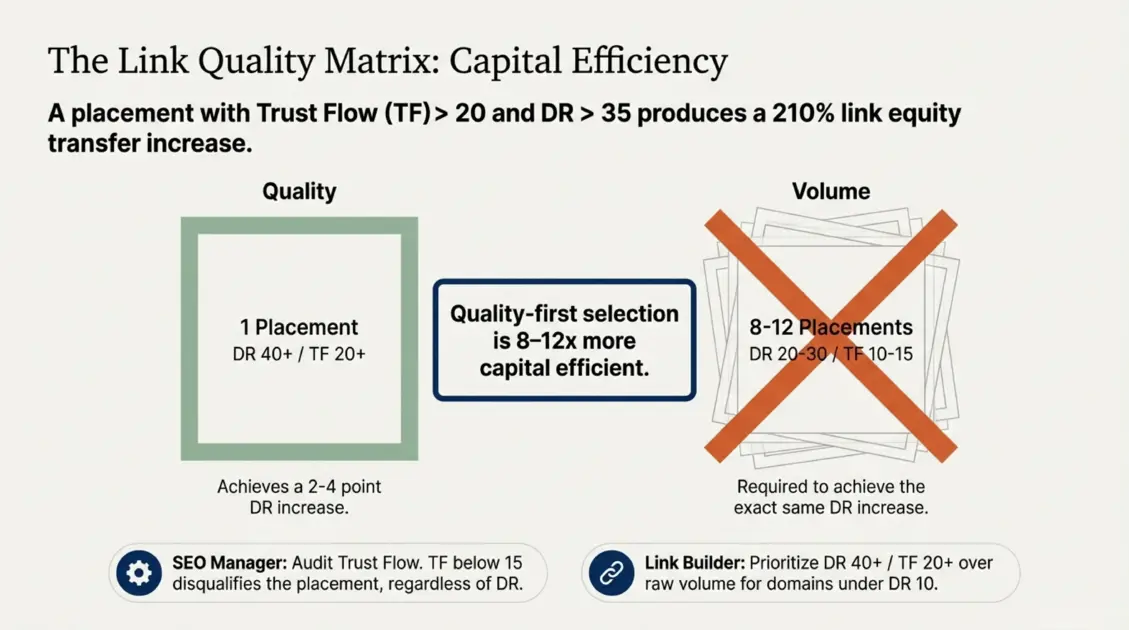 The Link Quality Matrix: Capital Efficiency

A placement with Trust Flow (TF) > 20 and DR > 35 produces a 210% link equity transfer increase.

Quality

1 Placement
DR 40+ / TF 20+

Achieves a 2-4 point DR increase.

Quality-first selection is 8–12x more capital efficient.

Volume

8-12 Placements
DR 20-30 / TF 10-15

Required to achieve the exact same DR increase.

SEO Manager: Audit Trust Flow. TF below 15 disqualifies the placement, regardless of DR.

Link Builder: Prioritize DR 40+ / TF 20+ over raw volume for domains under DR 10.